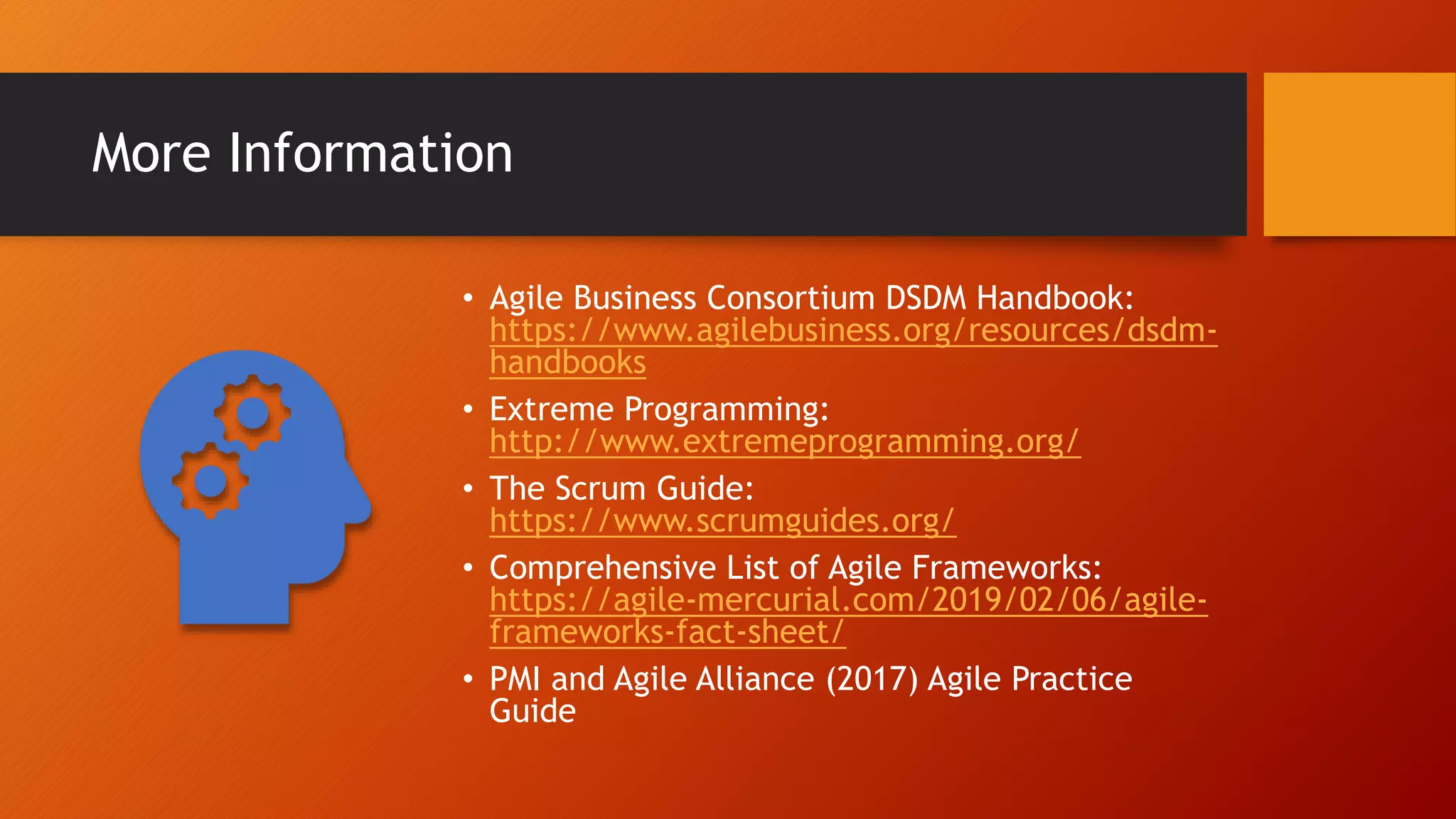 More Information

• Agile Business Consortium DSDM Handbook: https://www.agilebusiness.org/resources/dsdm-handbooks

• Extreme Programming: http://www.extremeprogramming.org/

• The Scrum Guide: https://www.scrumguides.org/

• Comprehensive List of Agile Frameworks: https://agile-mercurial.com/2019/02/06/agile-frameworks-fact-sheet/

• PMI and Agile Alliance (2017) Agile Practice Guide